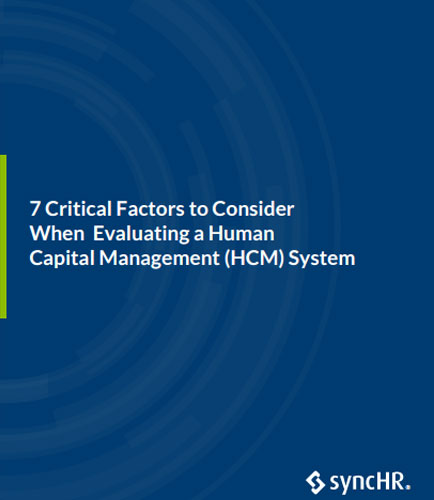 7 Critical Factors to Consider When Evaluating a Human Capital Management (HCM) System

syncHR.